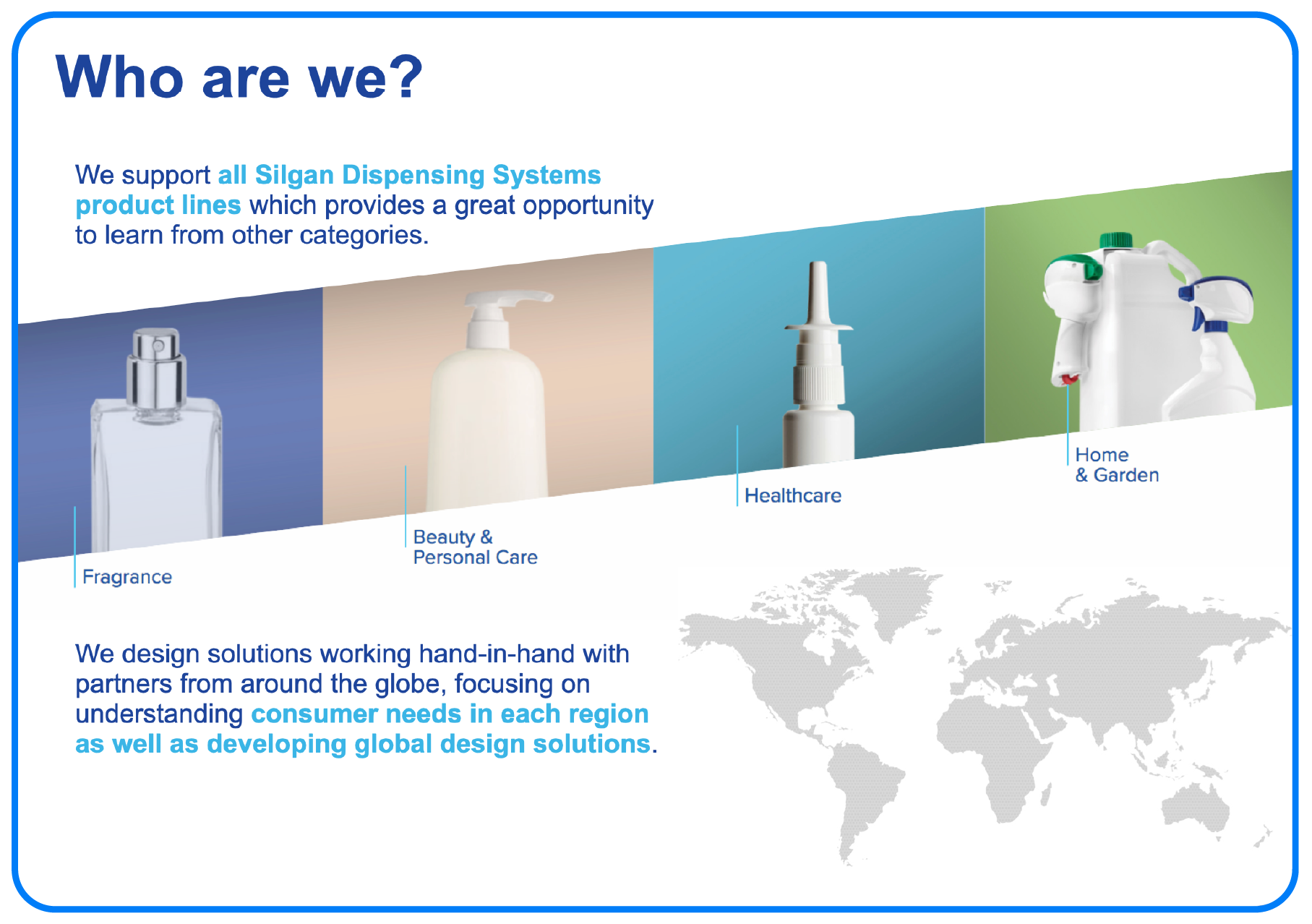 Who are we?

We support all Silgan Dispensing Systems product lines which provides a great opportunity to learn from other categories.

Fragrance

Beauty & Personal Care

Healthcare

Home & Garden

We design solutions working hand-in-hand with partners from around the globe, focusing on understanding consumer needs in each region as well as developing global design solutions.